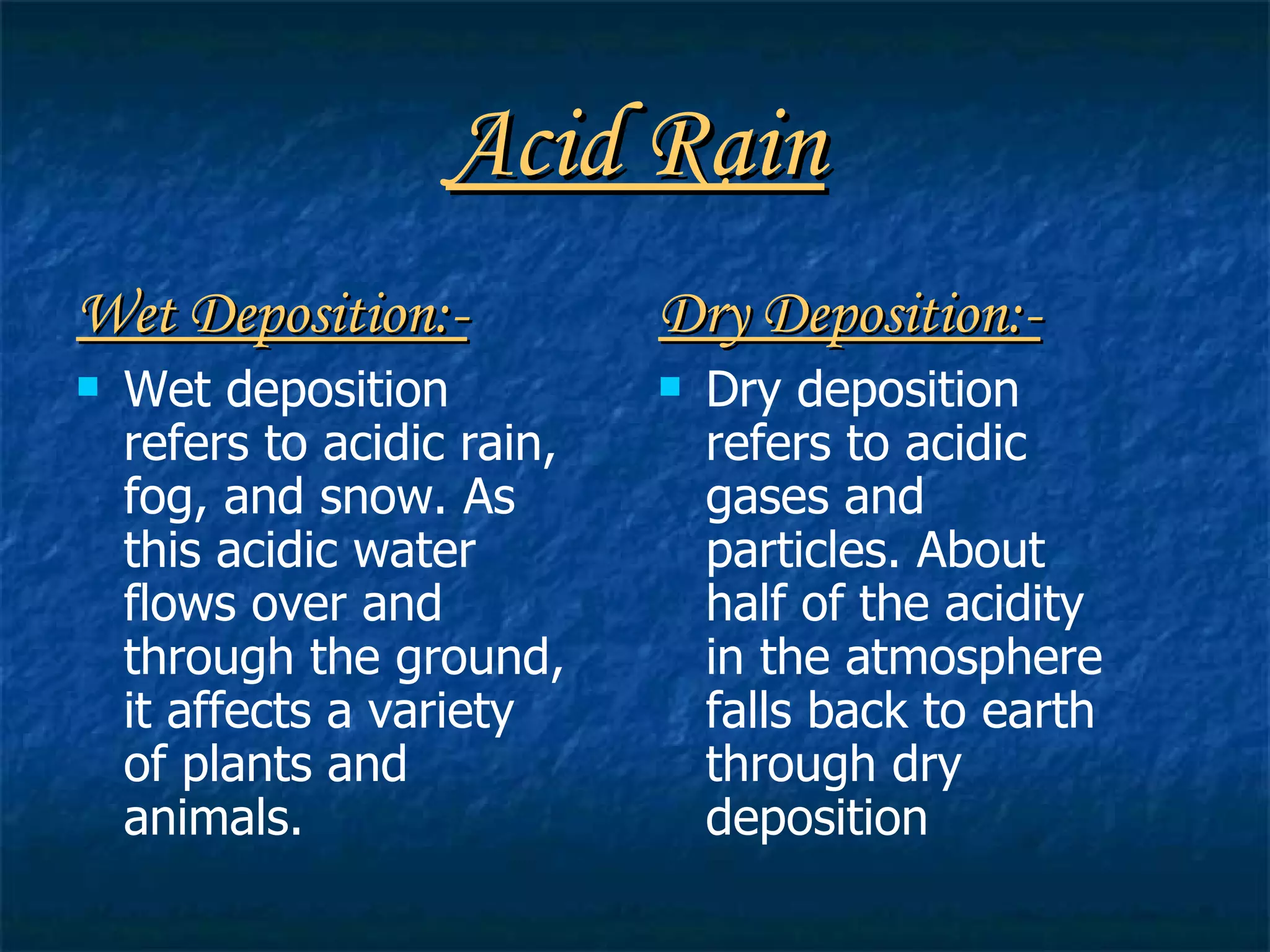 Acid Rain

Wet Deposition:-

Wet deposition refers to acidic rain, fog, and snow. As this acidic water flows over and through the ground, it affects a variety of plants and animals.

Dry Deposition:-

Dry deposition refers to acidic gases and particles. About half of the acidity in the atmosphere falls back to earth through dry deposition